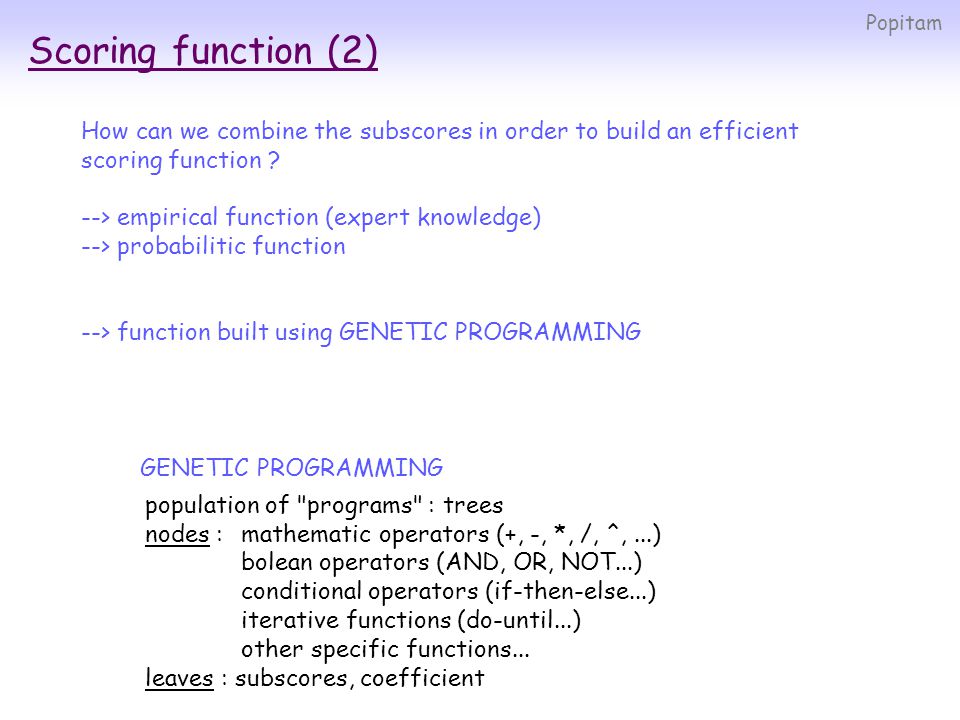 Popitam

Scoring function (2)

How can we combine the subscores in order to build an efficient scoring function ?

--> empirical function (expert knowledge)
--> probabilitic function

--> function built using GENETIC PROGRAMMING

GENETIC PROGRAMMING

population of "programs" : trees
nodes : mathematic operators (+, -, *, /, ^, ...)
bolean operators (AND, OR, NOT...)
conditional operators (if-then-else...)
iterative functions (do-until...)
other specific functions...
leaves : subscores, coefficient